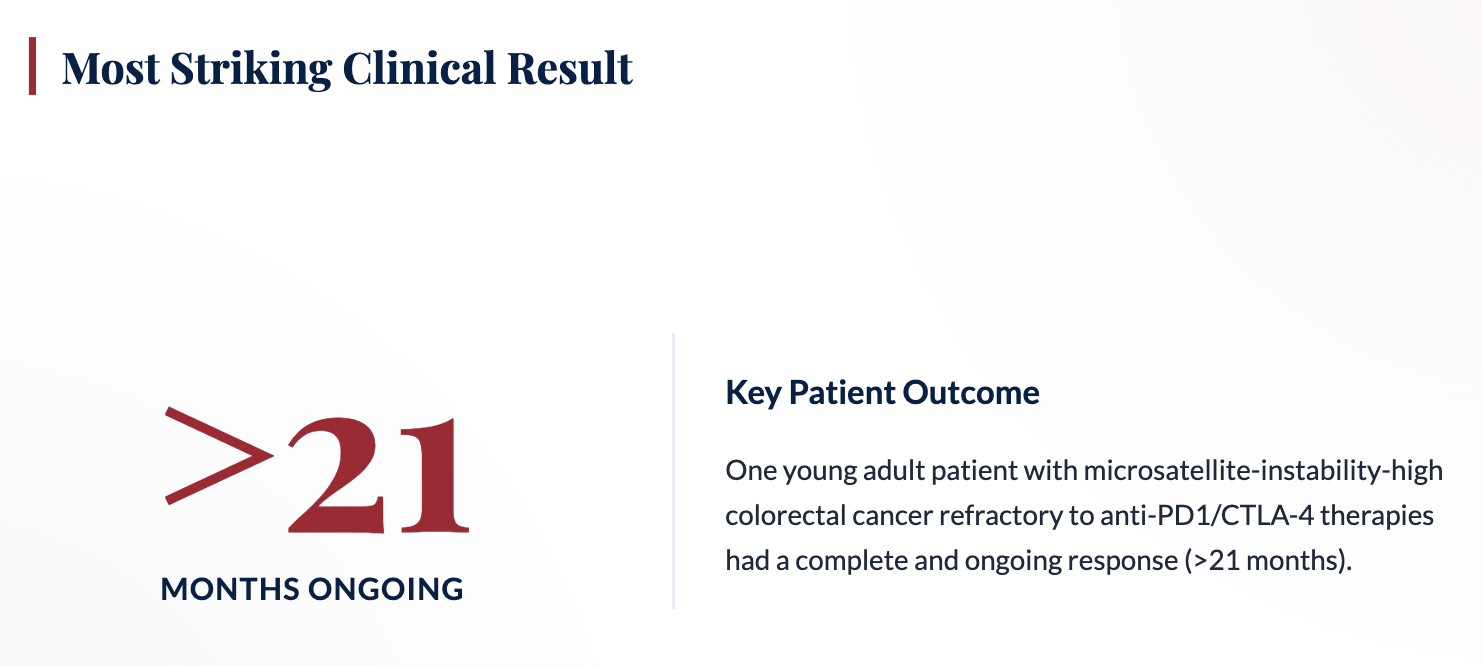 Most Striking Clinical Result

>21

MONTHS ONGOING

Key Patient Outcome

One young adult patient with microsatellite-instability-high colorectal cancer refractory to anti-PD1/CTLA-4 therapies had a complete and ongoing response (>21 months).